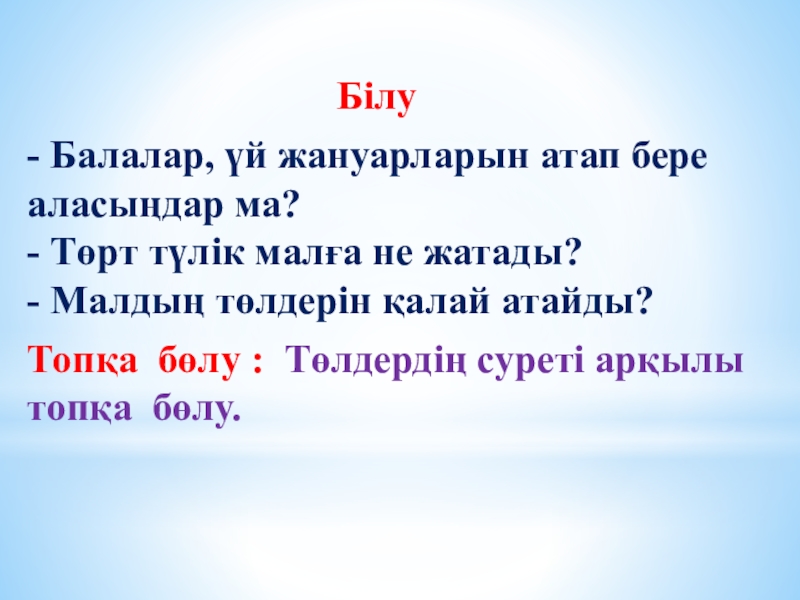 Білу

- Балалар, үй жануарларын атап бере аласыңдар ма?
- Төрт түлік малға не жатады?
- Малдың төлдерін қалай атайды?

Топқа бөлу : Төлдердің суреті арқылы топқа бөлу.